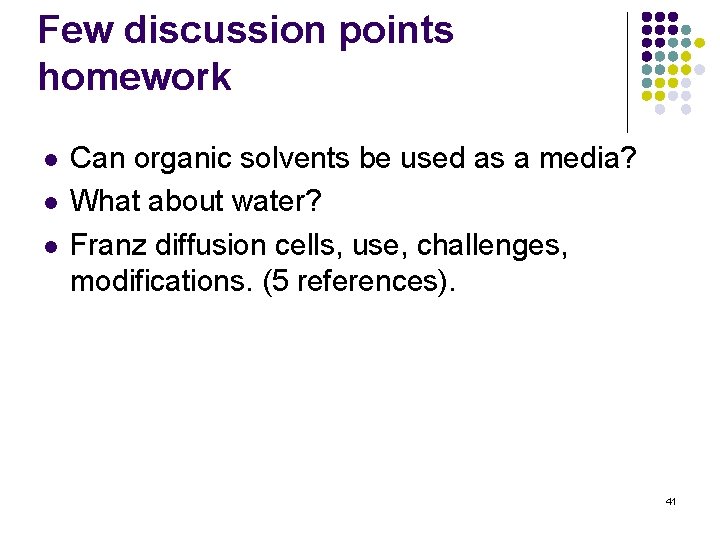 Few discussion points homework

- Can organic solvents be used as a media?
- What about water?
- Franz diffusion cells, use, challenges, modifications. (5 references).

41